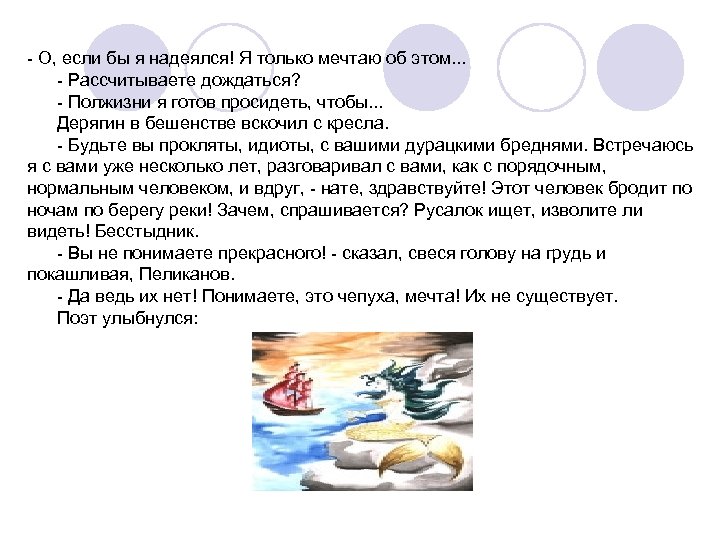 - О, если бы я надеялся! Я только мечтаю об этом...

- Рассчитываете дождаться?

- Полжизни я готов просидеть, чтобы...

Дерягин в бешенстве вскочил с кресла.

- Будьте вы прокляты, идиоты, с вашими дурацкими бреднями. Встречаюсь я с вами уже несколько лет, разговаривал с вами, как с порядочным, нормальным человеком, и вдруг, - нате, здравствуйте! Этот человек бродит по ночам по берегу реки! Зачем, спрашивается? Русалок ищет, изволите ли видеть! Бесстыдник.

- Вы не понимаете прекрасного! - сказал, свеся голову на грудь и покашливая, Пеликанов.

- Да ведь их нет! Понимаете, это чепуха, мечта! Их не существует.

Поэт улыбнулся: